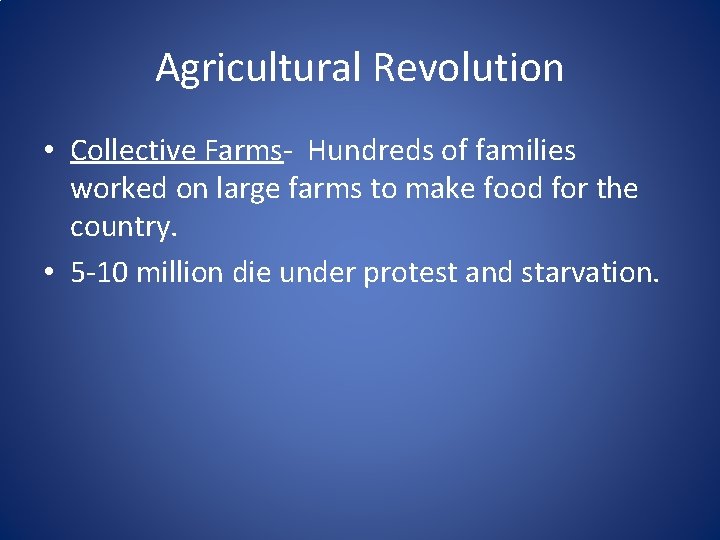 Agricultural Revolution

• Collective Farms- Hundreds of families worked on large farms to make food for the country.

• 5-10 million die under protest and starvation.